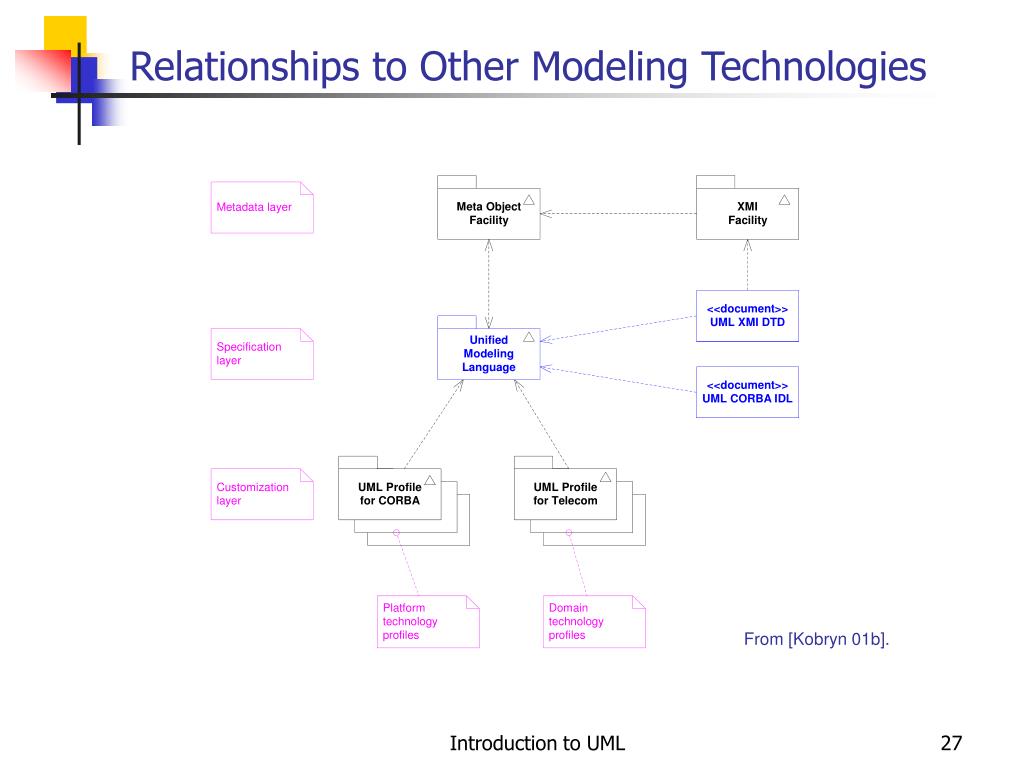 Relationships to Other Modeling Technologies

Metadata layer

Meta Object Facility

XMI Facility

<<document>> UML XMI DTD

Specification layer

Unified Modeling Language

<<document>> UML CORBA IDL

Customization layer

UML Profile for CORBA

UML Profile for Telecom

Platform technology profiles

Domain technology profiles

From [Kobryn 01b].

Introduction to UML

27